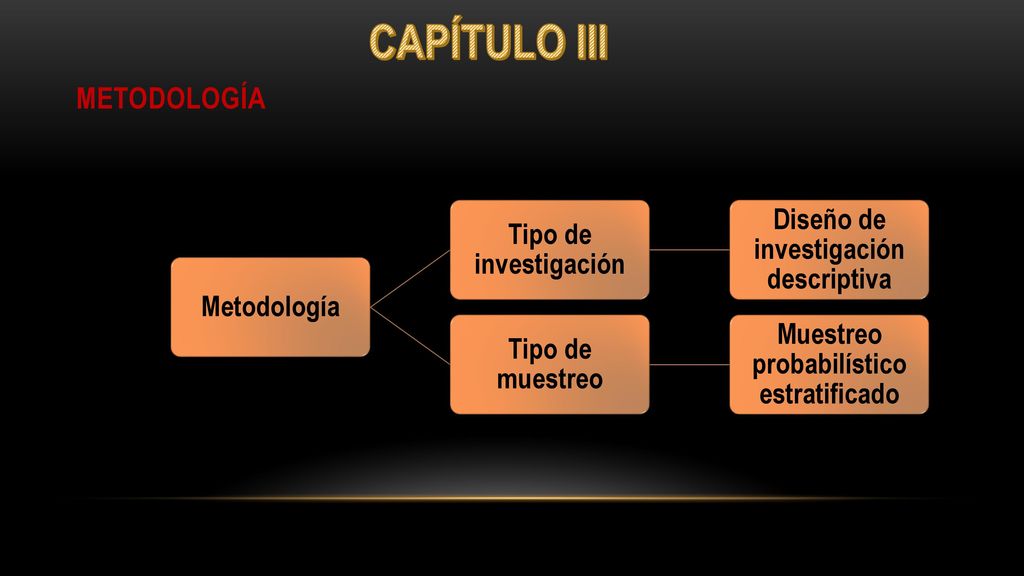 CAPÍTULO III

METODOLOGÍA

Metodología

Tipo de investigación

Diseño de investigación descriptiva

Tipo de muestreo

Muestreo probabilístico estratificado